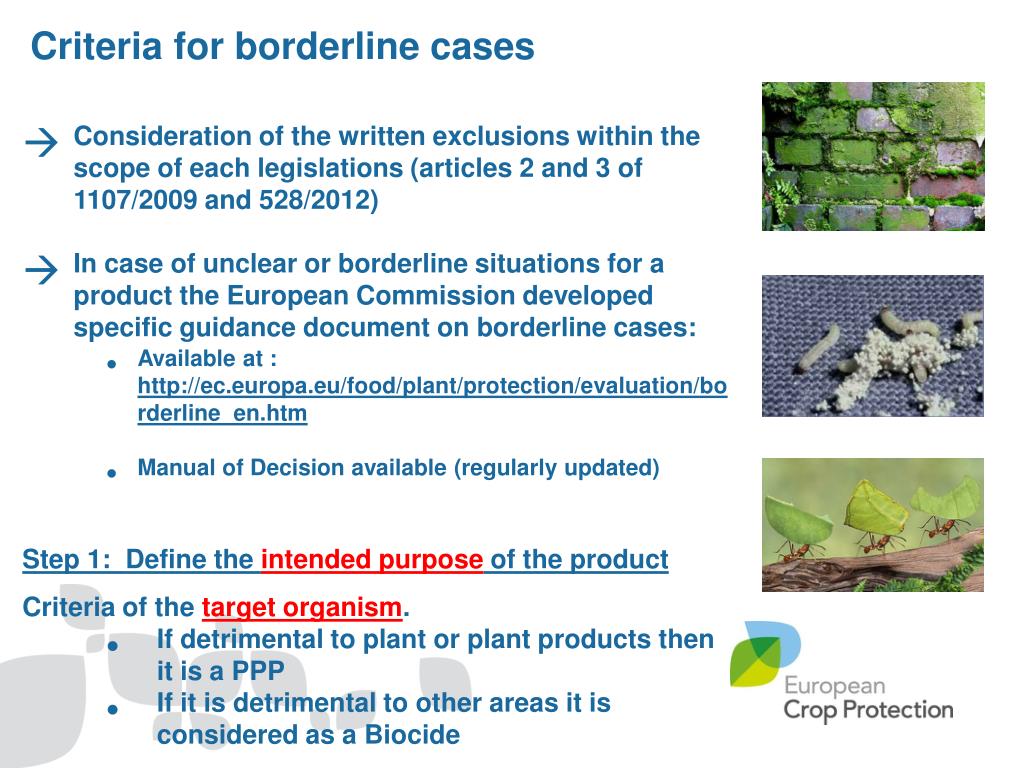 Criteria for borderline cases

→ Consideration of the written exclusions within the scope of each legislations (articles 2 and 3 of 1107/2009 and 528/2012)

→ In case of unclear or borderline situations for a product the European Commission developed specific guidance document on borderline cases:

• Available at : http://ec.europa.eu/food/plant/protection/evaluation/borderline_en.htm

• Manual of Decision available (regularly updated)

Step 1: Define the intended purpose of the product

Criteria of the target organism.

• If detrimental to plant or plant products then it is a PPP

• If it is detrimental to other areas it is considered as a Biocide

European Crop Protection